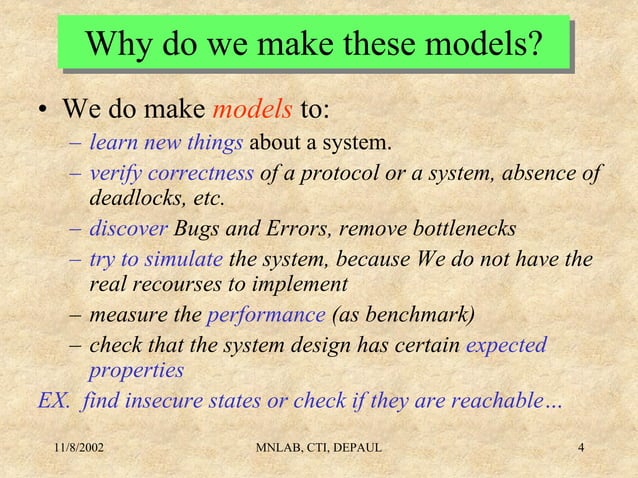 Why do we make these models?

• We do make models to:
– learn new things about a system.
– verify correctness of a protocol or a system, absence of deadlocks, etc.
– discover Bugs and Errors, remove bottlenecks
– try to simulate the system, because We do not have the real recourses to implement
– measure the performance (as benchmark)
– check that the system design has certain expected properties
EX. find insecure states or check if they are reachable…

11/8/2002 MNLAB, CTI, DEPAUL 4